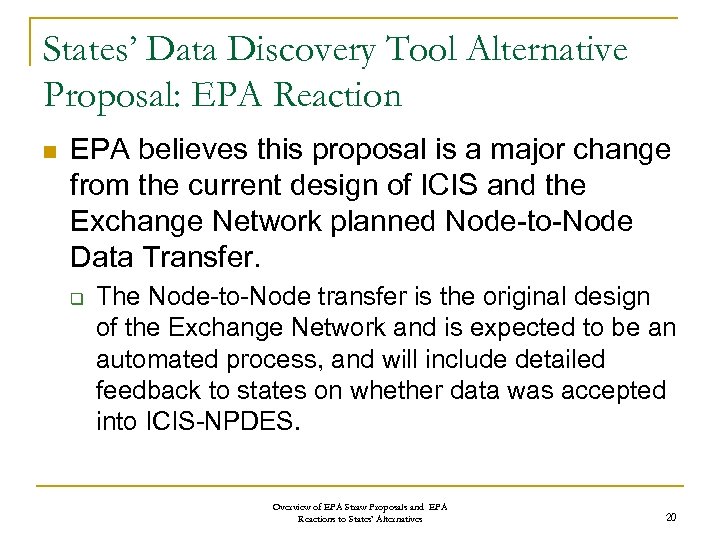 States' Data Discovery Tool Alternative Proposal: EPA Reaction

EPA believes this proposal is a major change from the current design of ICIS and the Exchange Network planned Node-to-Node Data Transfer.

The Node-to-Node transfer is the original design of the Exchange Network and is expected to be an automated process, and will include detailed feedback to states on whether data was accepted into ICIS-NPDES.

Overview of EPA Straw Proposals and EPA Reactions to States' Alternatives

20